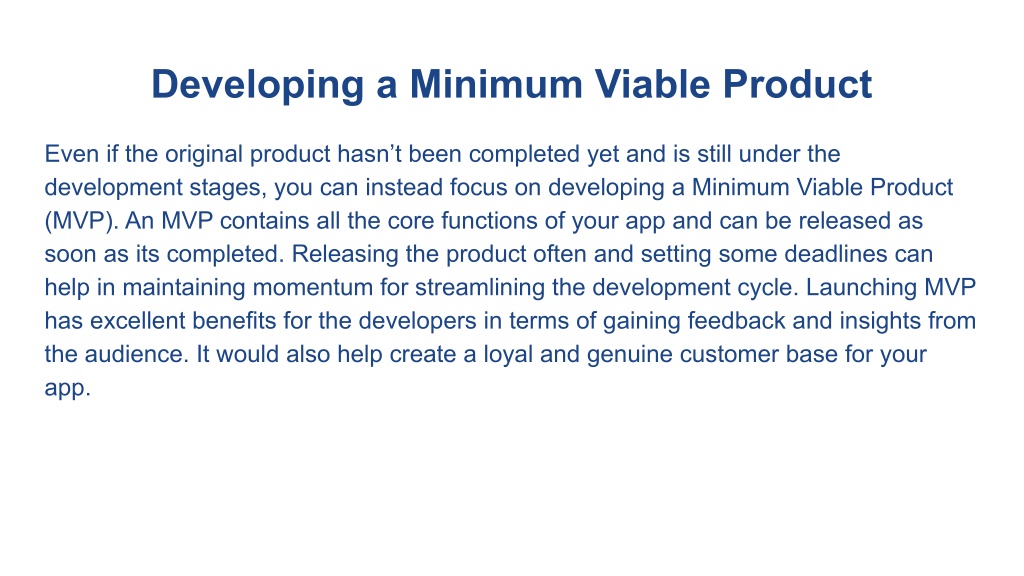 Developing a Minimum Viable Product

Even if the original product hasn’t been completed yet and is still under the development stages, you can instead focus on developing a Minimum Viable Product (MVP). An MVP contains all the core functions of your app and can be released as soon as its completed. Releasing the product often and setting some deadlines can help in maintaining momentum for streamlining the development cycle. Launching MVP has excellent benefits for the developers in terms of gaining feedback and insights from the audience. It would also help create a loyal and genuine customer base for your app.